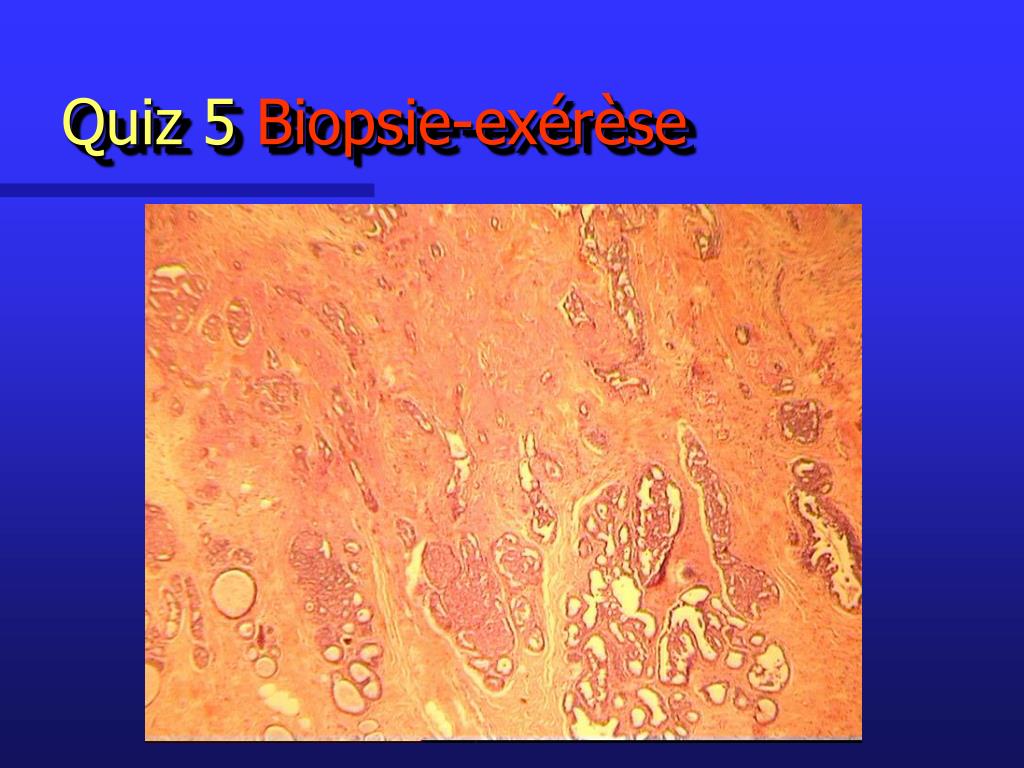 Quiz 5 Biopsie-exérèse